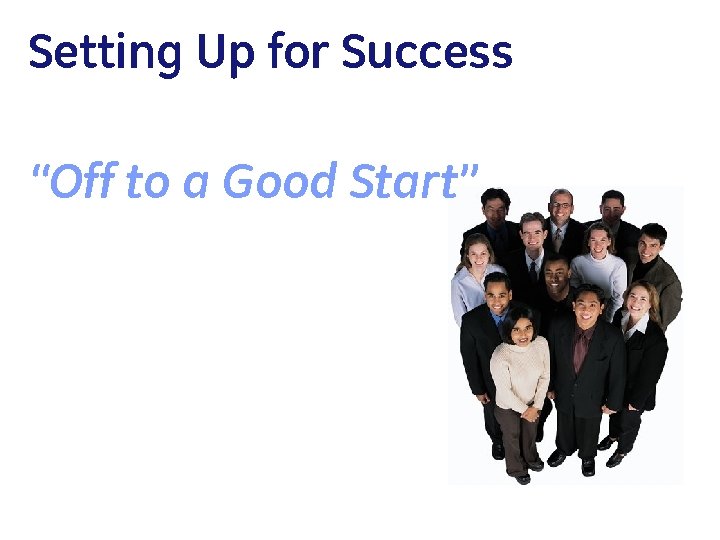 Setting Up for Success

"Off to a Good Start"